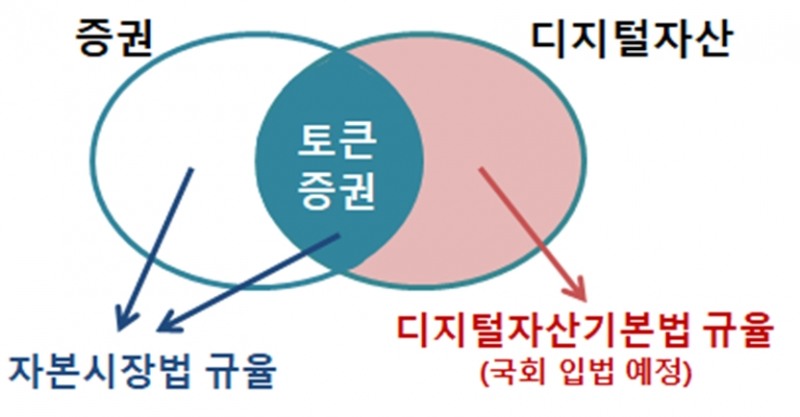 증권

디지털자산

토큰
증권

자본시장법 규율

디지털자산기본법 규율
(국회 입법 예정)